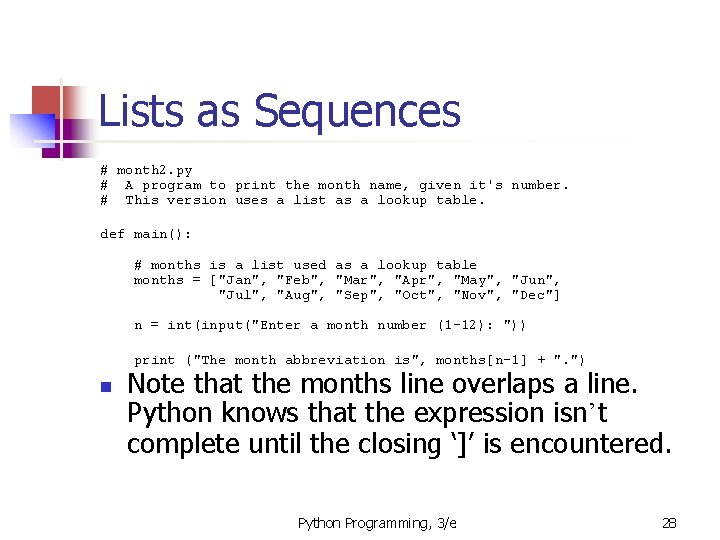 Lists as Sequences

# month2.py
#  A program to print the month name, given it's number.
#  This version uses a list as a lookup table.

def main():

    # months is a list used as a lookup table
    months = ["Jan", "Feb", "Mar", "Apr", "May", "Jun",
              "Jul", "Aug", "Sep", "Oct", "Nov", "Dec"]

    n = int(input("Enter a month number (1-12): "))

    print ("The month abbreviation is", months[n-1] + ".")

Note that the months line overlaps a line. Python knows that the expression isn't complete until the closing ']' is encountered.

Python Programming, 3/e

28